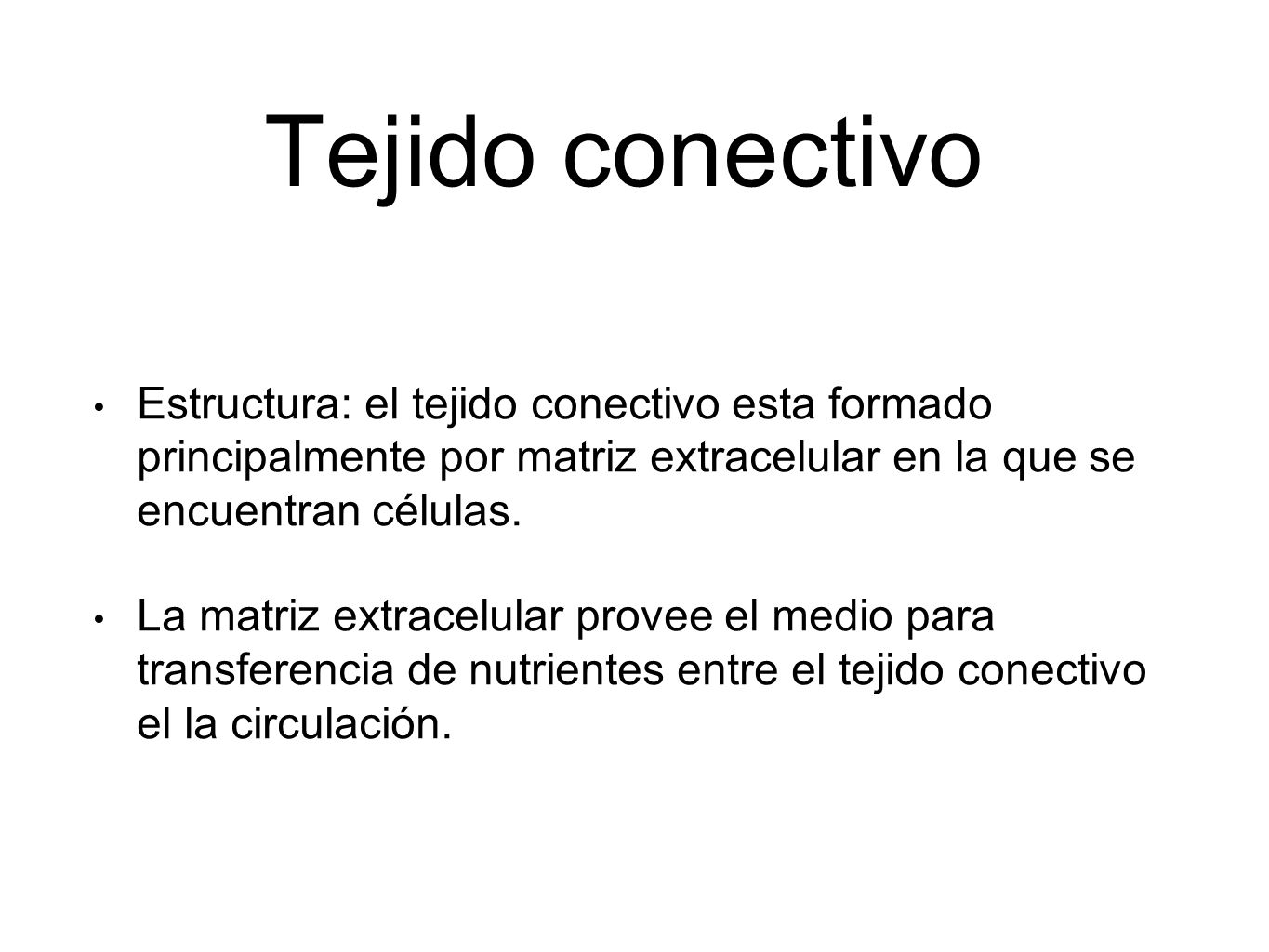 Tejido conectivo

• Estructura: el tejido conectivo esta formado principalmente por matriz extracelular en la que se encuentran células.

• La matriz extracelular provee el medio para transferencia de nutrientes entre el tejido conectivo el la circulación.